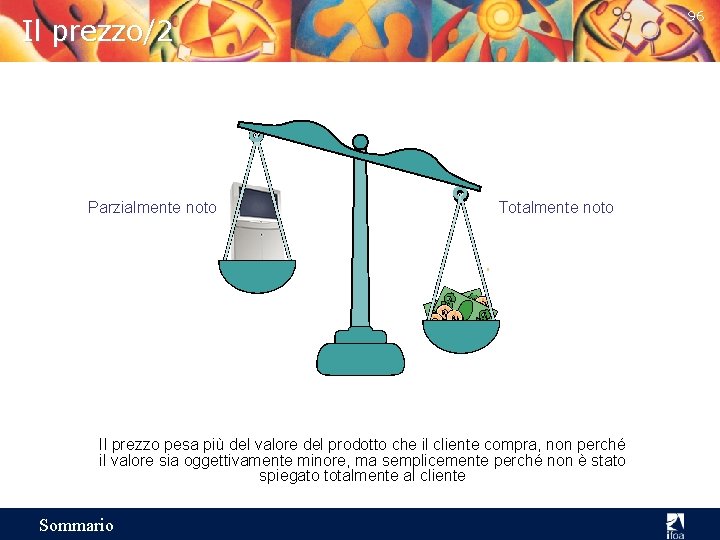 Il prezzo/2

96

Parzialmente noto

Totalmente noto

Il prezzo pesa più del valore del prodotto che il cliente compra, non perché il valore sia oggettivamente minore, ma semplicemente perché non è stato spiegato totalmente al cliente

Sommario

ifoa